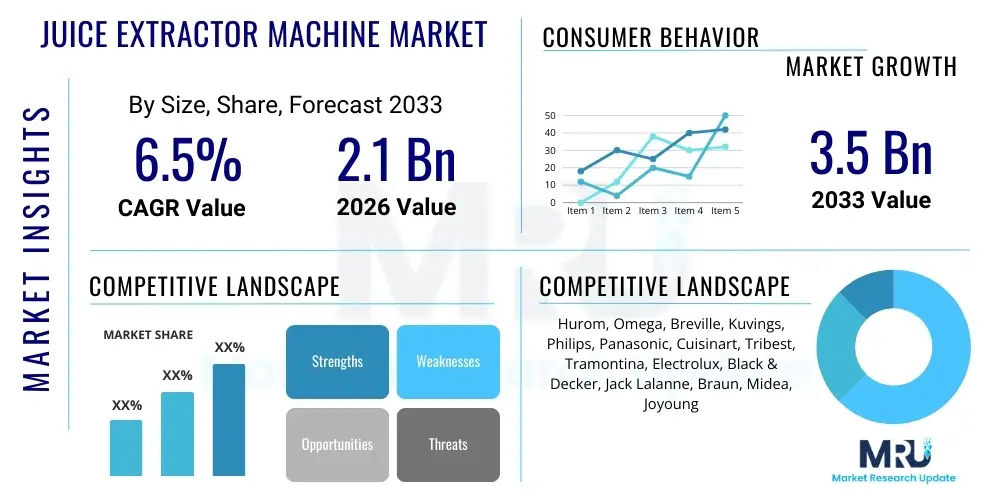 MARKET INSIGHTS

JUICE EXTRACTOR MACHINE MARKET

By Size, Share, Forecast 2033

6.5%
CAGR Value

2.1 Bn
2026 Value

CONSUMER BEHAVIOR

MARKET GROWTH

50
40
30
20
10
0
Item 1 Item 2 Item 3 Item 4 Item 5

3.5 Bn
2033 Value

COMPETITIVE LANDSCAPE

MARKET SHARE

XX%
XX%
XX%

Strengths
Weaknesses
Opportunities
Threats

COMPETITIVE LANDSCAPE

Hurom, Omega, Breville, Kuvings, Philips, Panasonic, Cuisinart, Tribest, Tramontina, Electrolux, Black & Decker, Jack Lalanne, Braun, Midea, Joyoung

MRU
Market Research Update